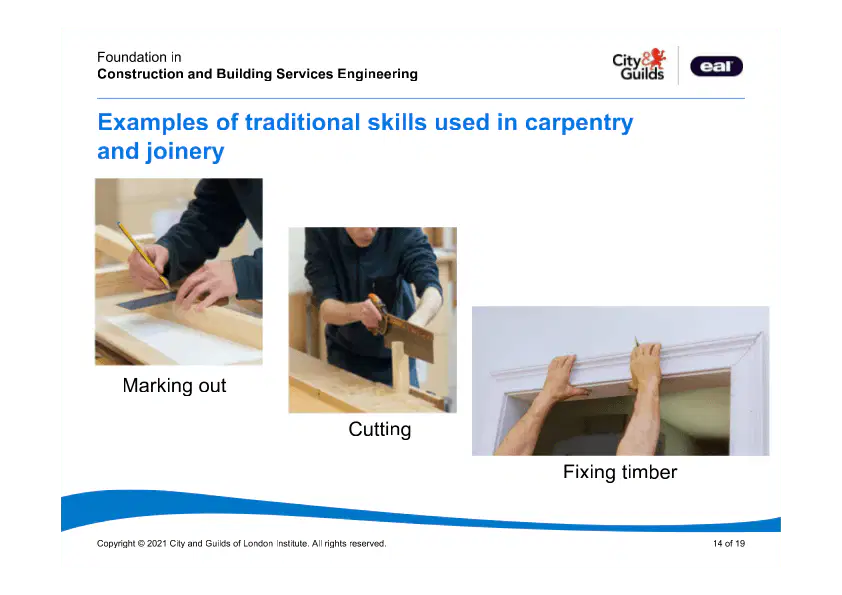 Foundation in
Construction and Building Services Engineering

City & Guilds

eal

Examples of traditional skills used in carpentry and joinery

Marking out

Cutting

Fixing timber

Copyright © 2021 City and Guilds of London Institute. All rights reserved.

14 of 19